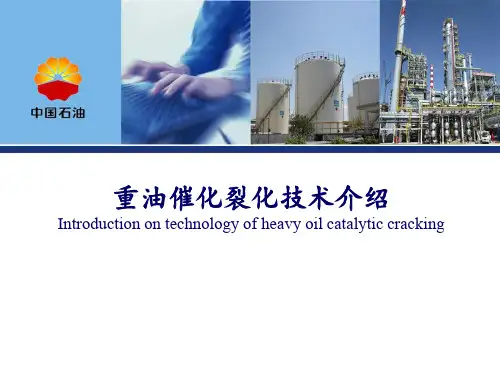 中国石油

重油催化裂化技术介绍
Introduction on technology of heavy oil catalytic cracking